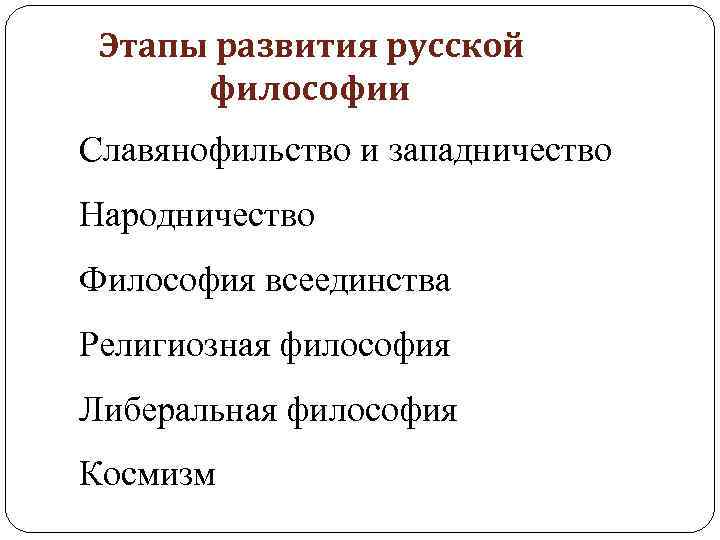 Этапы развития русской философии

Славянофильство и западничество

Народничество

Философия всеединства

Религиозная философия

Либеральная философия

Космизм